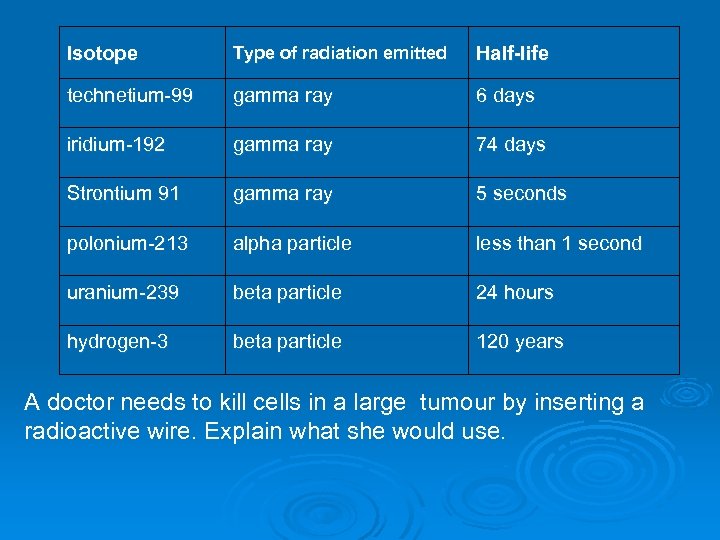 | Isotope | Type of radiation emitted | Half-life |
|---|---|---|
| technetium-99 | gamma ray | 6 days |
| iridium-192 | gamma ray | 74 days |
| Strontium 91 | gamma ray | 5 seconds |
| polonium-213 | alpha particle | less than 1 second |
| uranium-239 | beta particle | 24 hours |
| hydrogen-3 | beta particle | 120 years |

A doctor needs to kill cells in a large tumour by inserting a radioactive wire. Explain what she would use.